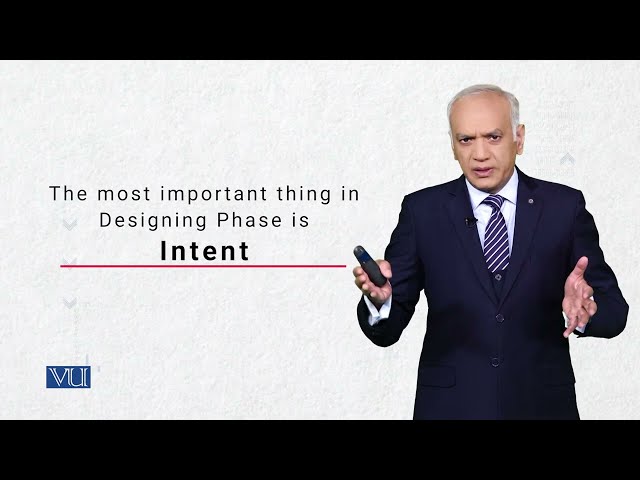 The most important thing in Designing Phase is

Intent

VU